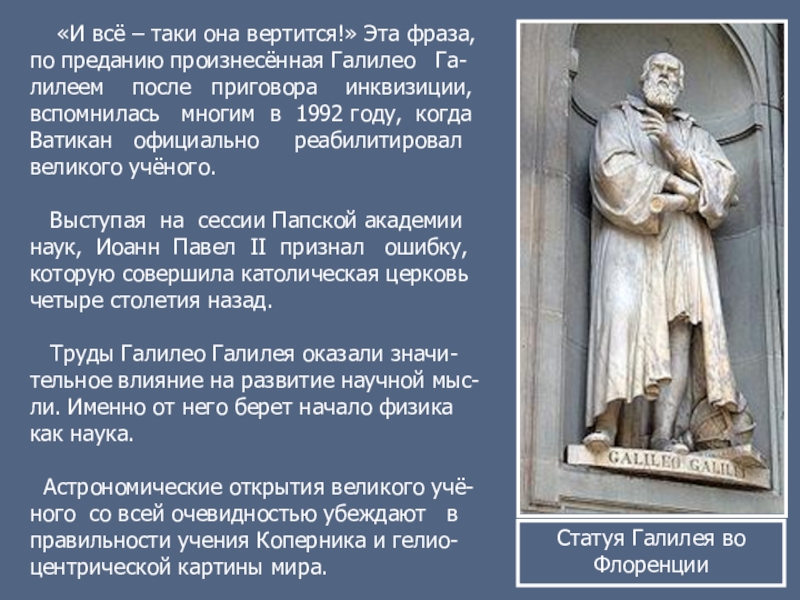 «И всё – таки она вертится!» Эта фраза, по преданию произнесённая Галилео Галилеем после приговора инквизиции, вспомнилась многим в 1992 году, когда Ватикан официально реабилитировал великого учёного.

Выступая на сессии Папской академии наук, Иоанн Павел II признал ошибку, которую совершила католическая церковь четыре столетия назад.

Труды Галилео Галилея оказали значительное влияние на развитие научной мысли. Именно от него берет начало физика как наука.

Астрономические открытия великого учёного со всей очевидностью убеждают в правильности учения Коперника и гелиоцентрической картины мира.

GALILEO GALILEI

Статуя Галилея во Флоренции